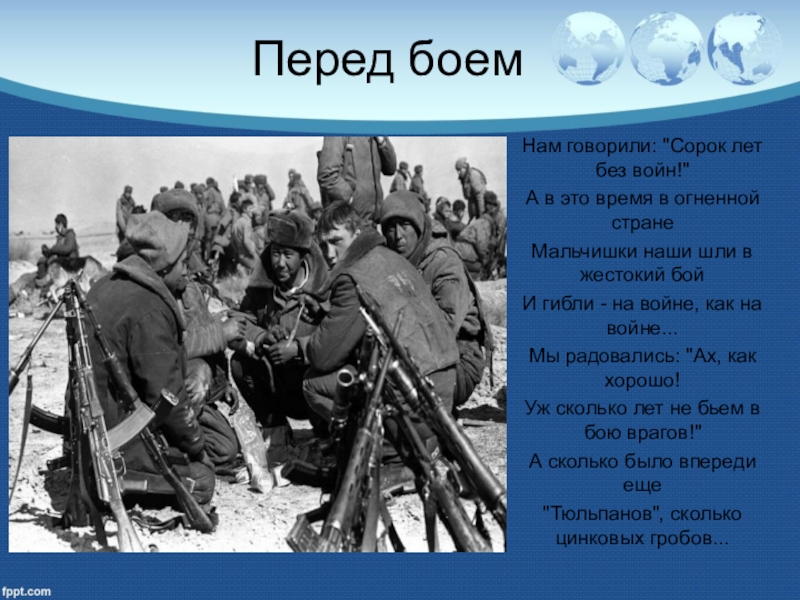 Перед боем

Нам говорили: "Сорок лет без войн!"
А в это время в огненной стране
Мальчишки наши шли в жестокий бой
И гибли - на войне, как на войне...
Мы радовались: "Ах, как хорошо!
Уж сколько лет не бьем в бою врагов!"
А сколько было впереди еще
"Тюльпанов", сколько цинковых гробов...

fppt.com